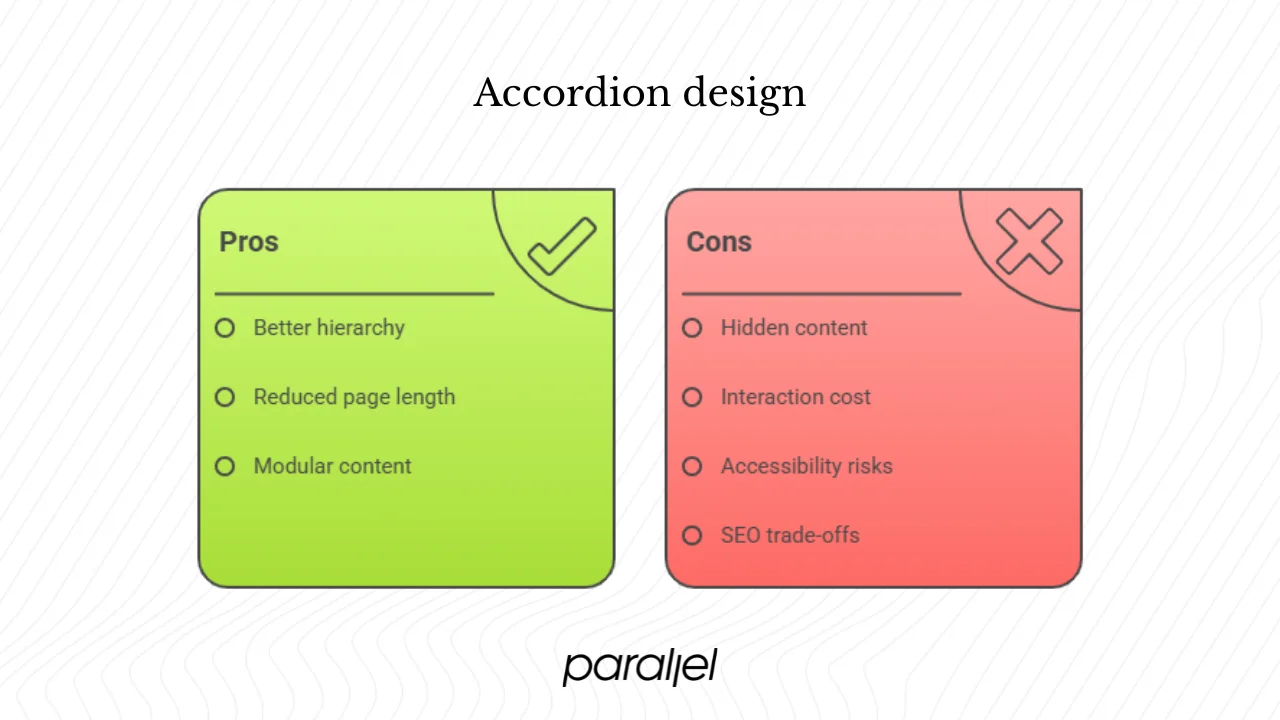 Accordion design

Pros

Better hierarchy

Reduced page length

Modular content

Cons

Hidden content

Interaction cost

Accessibility risks

SEO trade-offs

parallel